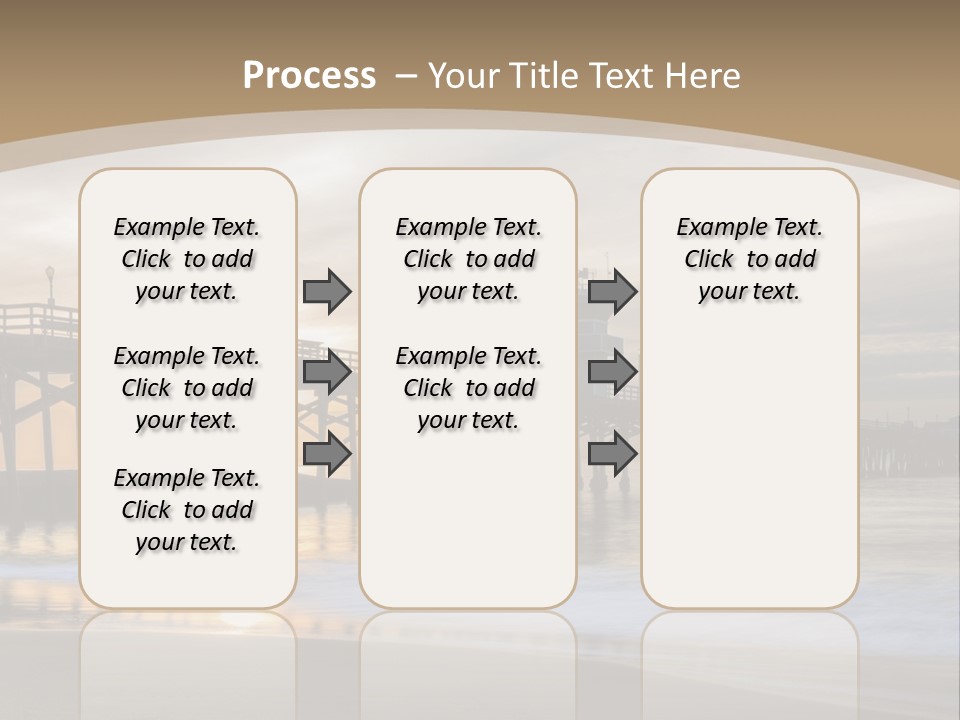 Process – Your Title Text Here

Example Text. Click to add your text.

Example Text. Click to add your text.

Example Text. Click to add your text.

Example Text. Click to add your text.

Example Text. Click to add your text.

Example Text. Click to add your text.